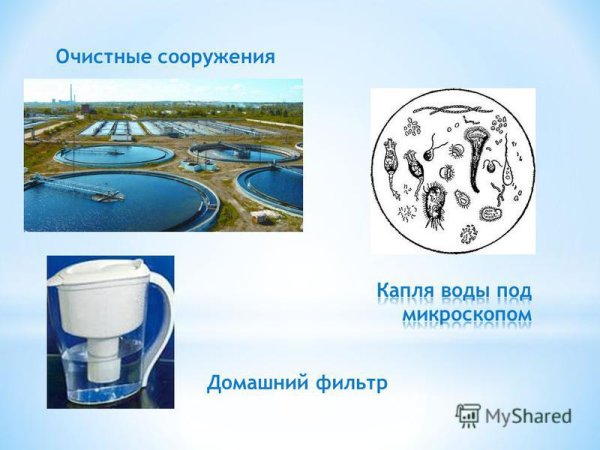 Очистные сооружения

Капля воды под микроскопом

Домашний фильтр

MyShared